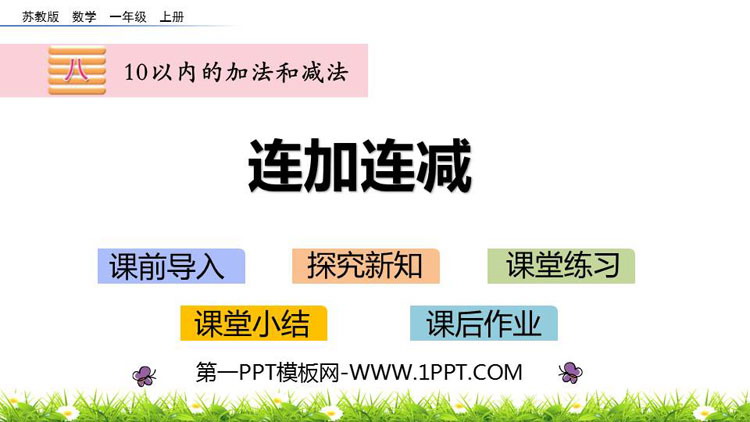 苏教版 数学 一年级 上册

八 10以内的加法和减法

连加连减

课前导入 探究新知 课堂练习

课堂小结 课后作业

第一PPT模板网-WWW.1PPT.COM